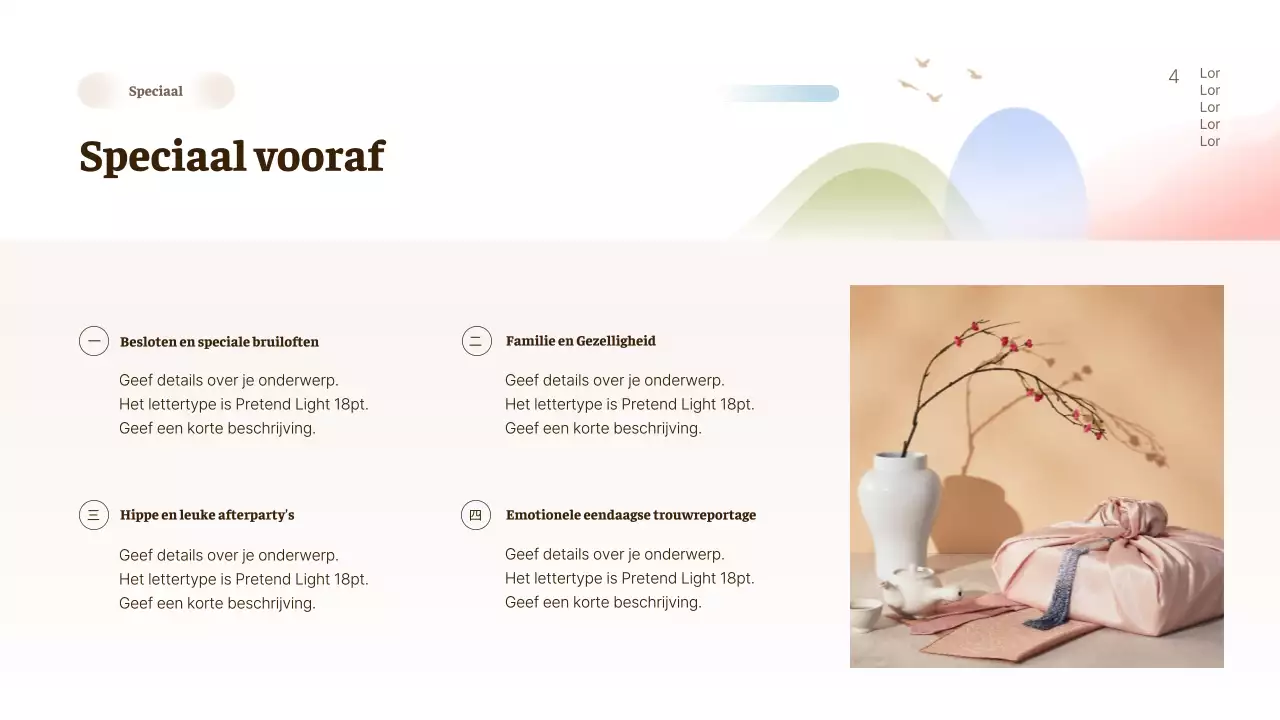 Speciaal

Speciaal vooraf

4

Lor
Lor
Lor
Lor
Lor

一 Besloten en speciale bruiloften

Geef details over je onderwerp.
Het lettertype is Pretend Light 18pt.
Geef een korte beschrijving.

二 Familie en Gezelligheid

Geef details over je onderwerp.
Het lettertype is Pretend Light 18pt.
Geef een korte beschrijving.

三 Hippe en leuke afterparty's

Geef details over je onderwerp.
Het lettertype is Pretend Light 18pt.
Geef een korte beschrijving.

四 Emotionele eendaagse trouwreportage

Geef details over je onderwerp.
Het lettertype is Pretend Light 18pt.
Geef een korte beschrijving.